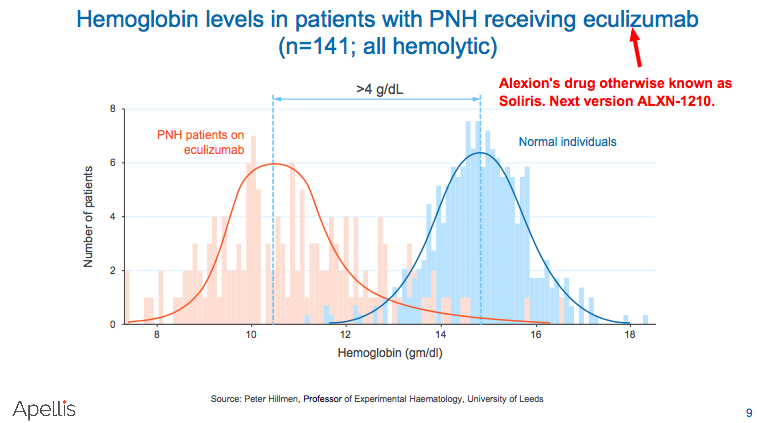 Hemoglobin levels in patients with PNH receiving eculizumab (n=141; all hemolytic)

Alexion's drug otherwise known as Soliris. Next version ALXN-1210.

>4 g/dL

PNH patients on eculizumab

Normal individuals

Number of patients

8
6
4
2
0

8
10
12
14
16
18

Hemoglobin (gm/dl)

Source: Peter Hillmen, Professor of Experimental Haematology, University of Leeds

Apellis

9